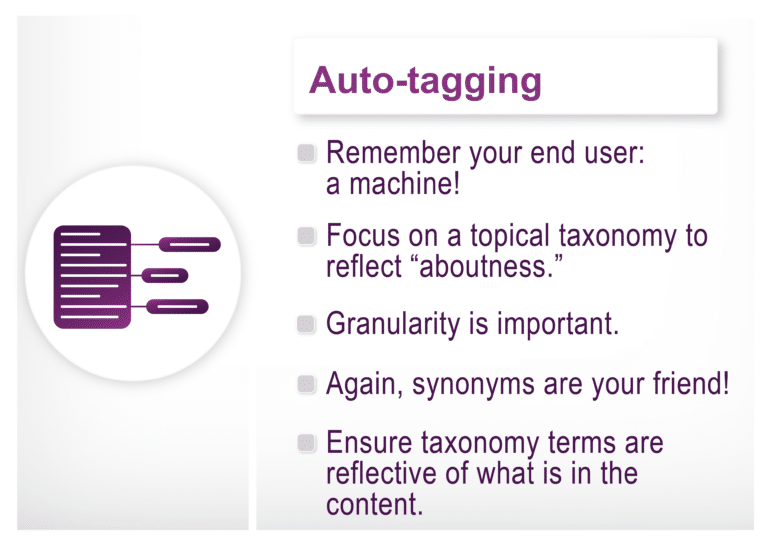 Auto-tagging

Remember your end user: a machine!

Focus on a topical taxonomy to reflect “aboutness.”

Granularity is important.

Again, synonyms are your friend!

Ensure taxonomy terms are reflective of what is in the content.